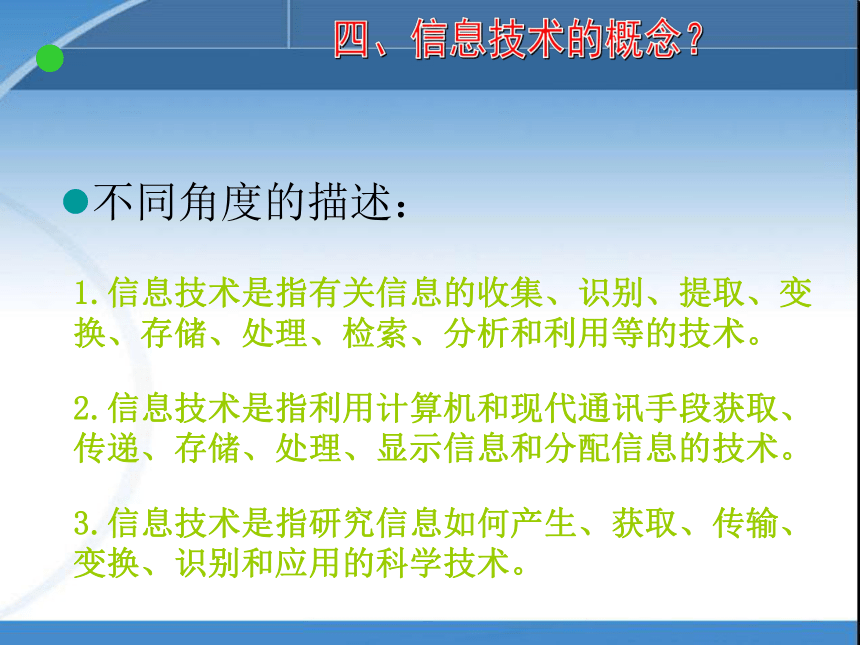 四、信息技术的概念？

不同角度的描述：

1.信息技术是指有关信息的收集、识别、提取、变换、存储、处理、检索、分析和利用等的技术。

2.信息技术是指利用计算机和现代通讯手段获取、传递、存储、处理、显示信息和分配信息的技术。

3.信息技术是指研究信息如何产生、获取、传输、变换、识别和应用的科学技术。